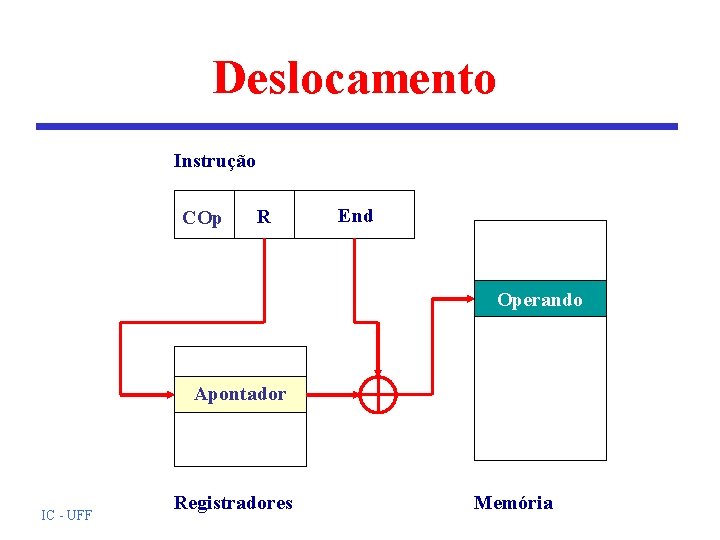 Deslocamento

Instrução

COp
R
End

Operando

Apontador

Registradores

Memória

IC - UFF